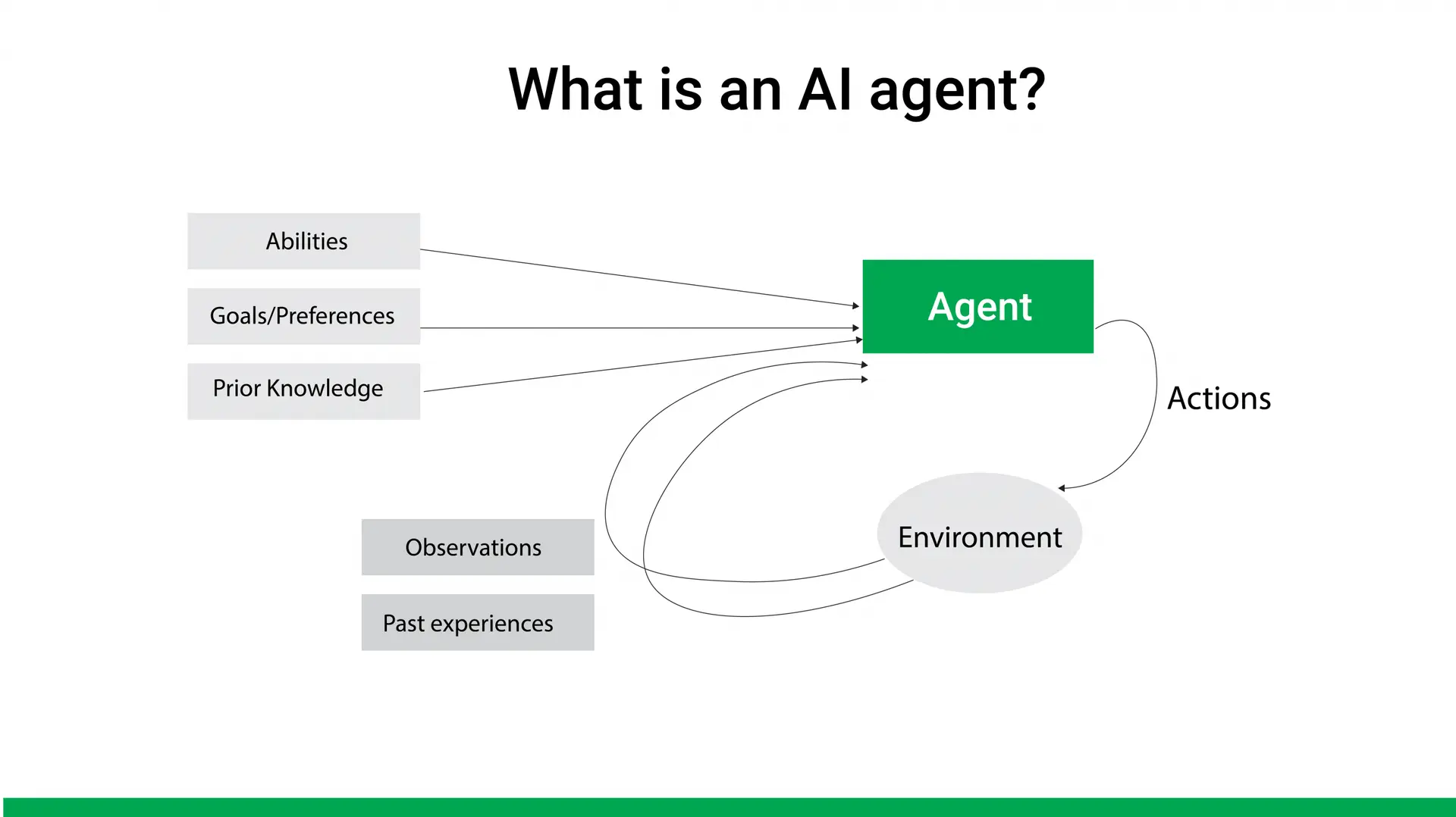 What is an AI agent?

Abilities

Goals/Preferences

Prior Knowledge

Agent

Actions

Environment

Observations

Past experiences